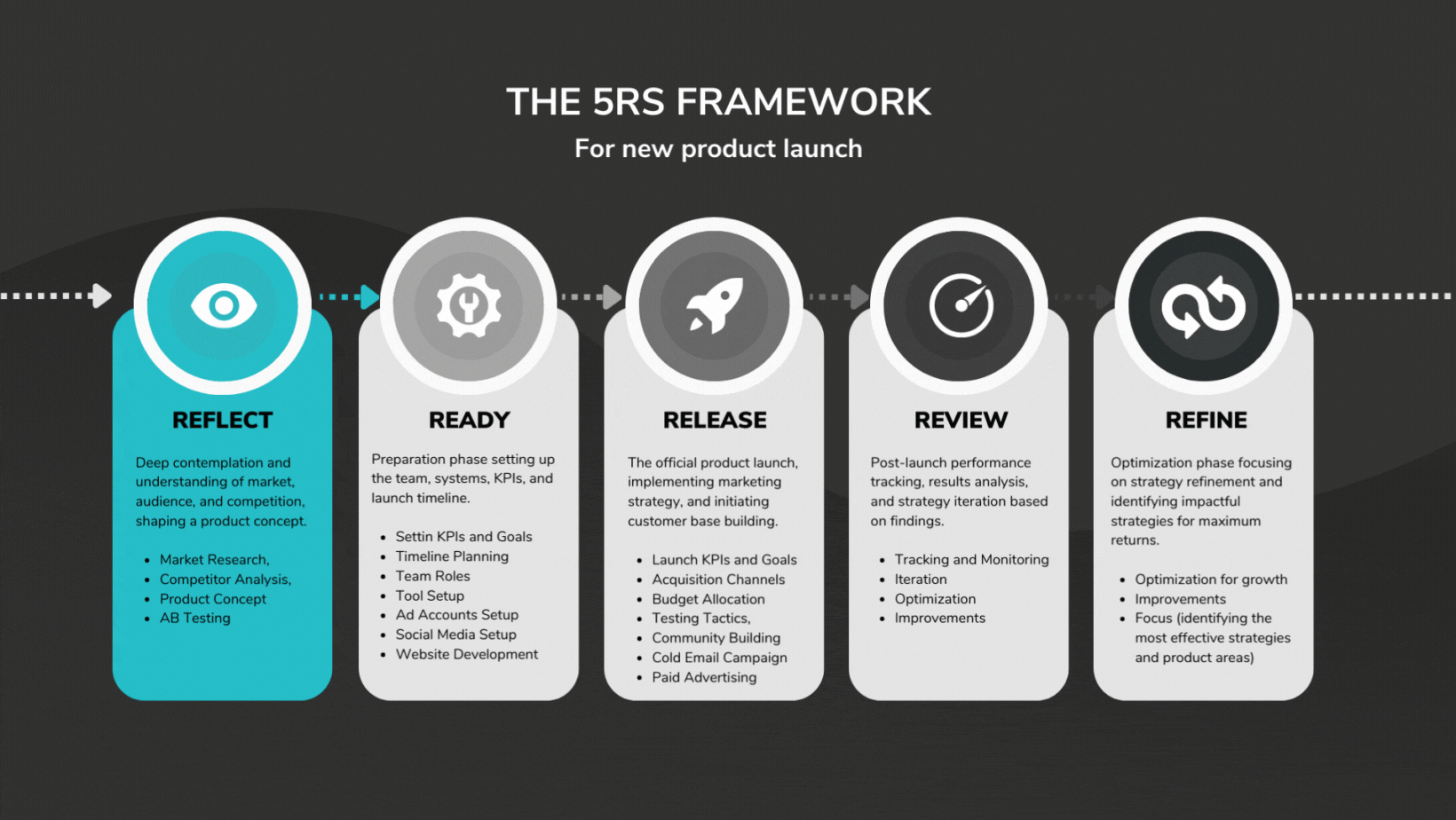 THE 5RS FRAMEWORK

For new product launch

REFLECT

Deep contemplation and understanding of market, audience, and competition, shaping a product concept.

- Market Research,
- Competitor Analysis,
- Product Concept
- AB Testing

READY

Preparation phase setting up the team, systems, KPIs, and launch timeline.

- Settin KPIs and Goals
- Timeline Planning
- Team Roles
- Tool Setup
- Ad Accounts Setup
- Social Media Setup
- Website Development

RELEASE

The official product launch, implementing marketing strategy, and initiating customer base building.

- Launch KPIs and Goals
- Acquisition Channels
- Budget Allocation
- Testing Tactics,
- Community Building
- Cold Email Campaign
- Paid Advertising

REVIEW

Post-launch performance tracking, results analysis, and strategy iteration based on findings.

- Tracking and Monitoring
- Iteration
- Optimization
- Improvements

REFINE

Optimization phase focusing on strategy refinement and identifying impactful strategies for maximum returns.

- Optimization for growth
- Improvements
- Focus (identifying the most effective strategies and product areas)